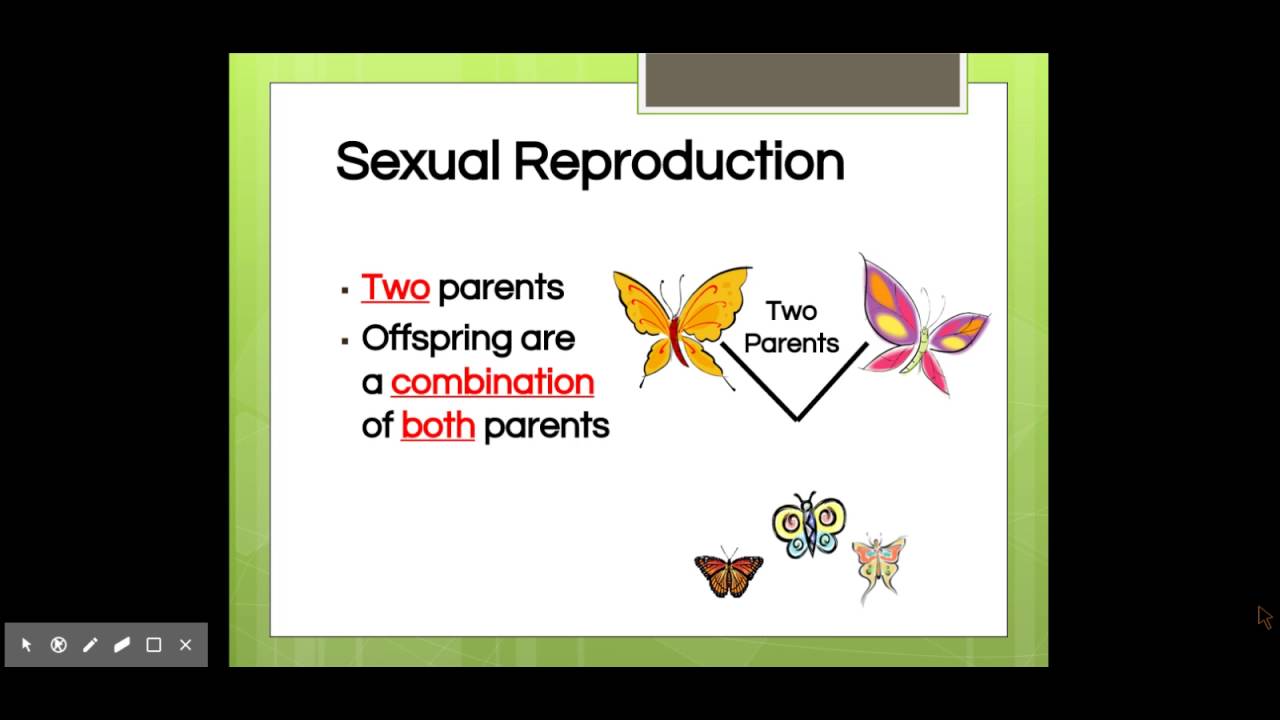 Sexual Reproduction

▪ Two parents
▪ Offspring are a combination of both parents

Two Parents